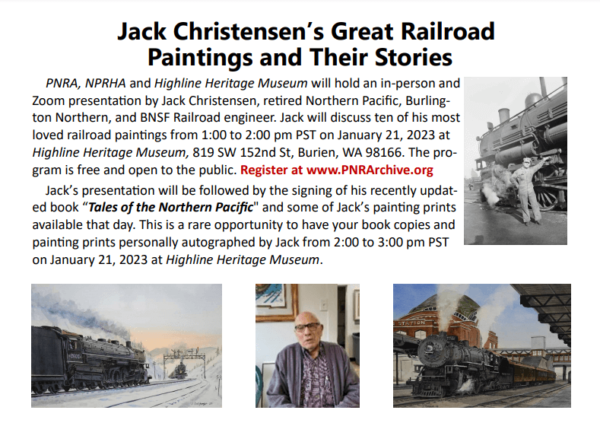 Jack Christensen's Great Railroad Paintings and Their Stories

PNRA, NPRHA and Highline Heritage Museum will hold an in-person and Zoom presentation by Jack Christensen, retired Northern Pacific, Burlington Northern, and BNSF Railroad engineer. Jack will discuss ten of his most loved railroad paintings from 1:00 to 2:00 pm PST on January 21, 2023 at Highline Heritage Museum, 819 SW 152nd St, Burien, WA 98166. The program is free and open to the public. Register at www.PNRArchive.org

Jack's presentation will be followed by the signing of his recently updated book "Tales of the Northern Pacific" and some of Jack's painting prints available that day. This is a rare opportunity to have your book copies and painting prints personally autographed by Jack from 2:00 to 3:00 pm PST on January 21, 2023 at Highline Heritage Museum.

STATION